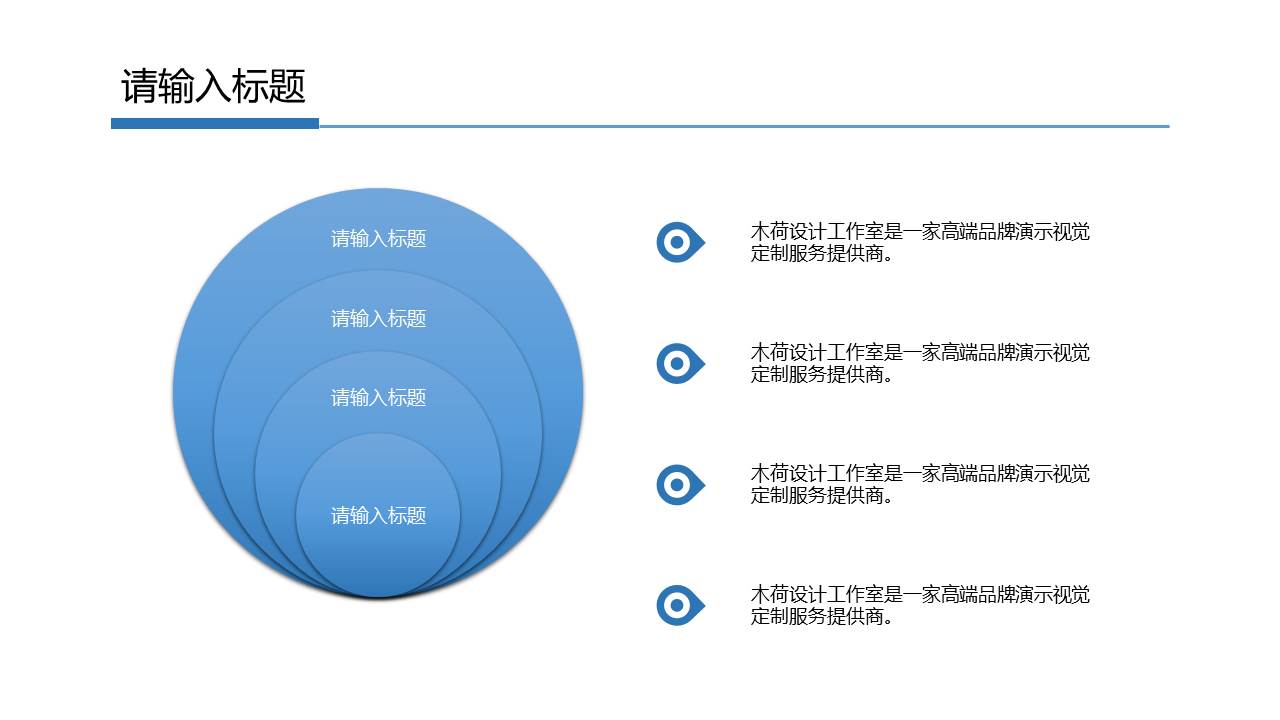 请输入标题

请输入标题

请输入标题

请输入标题

请输入标题

木荷设计工作室是一家高端品牌演示视觉定制服务提供商。

木荷设计工作室是一家高端品牌演示视觉定制服务提供商。

木荷设计工作室是一家高端品牌演示视觉定制服务提供商。

木荷设计工作室是一家高端品牌演示视觉定制服务提供商。